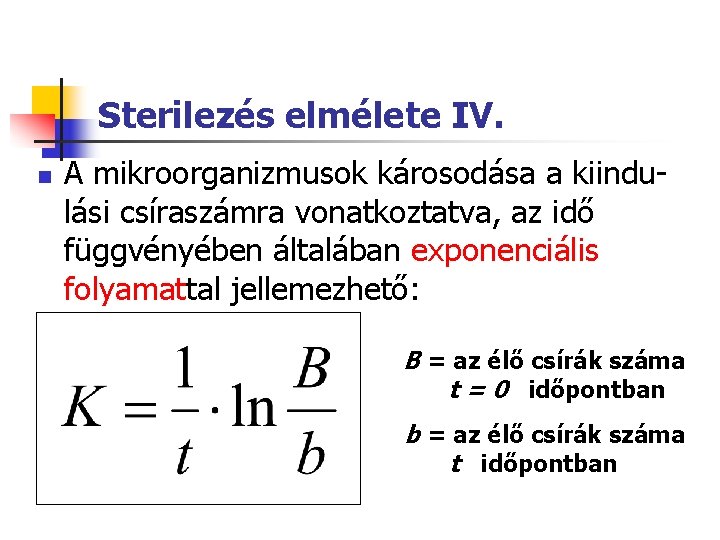 Sterilezés elmélete IV.

A mikroorganizmusok károsodása a kiindulási csíraszámra vonatkoztatva, az idő függvényében általában exponenciális folyamattal jellemezhető:

$K = \frac{1}{t} \cdot \ln \frac{B}{b}$

$B$ = az élő csírák száma $t = 0$ időpontban

$b$ = az élő csírák száma $t$ időpontban